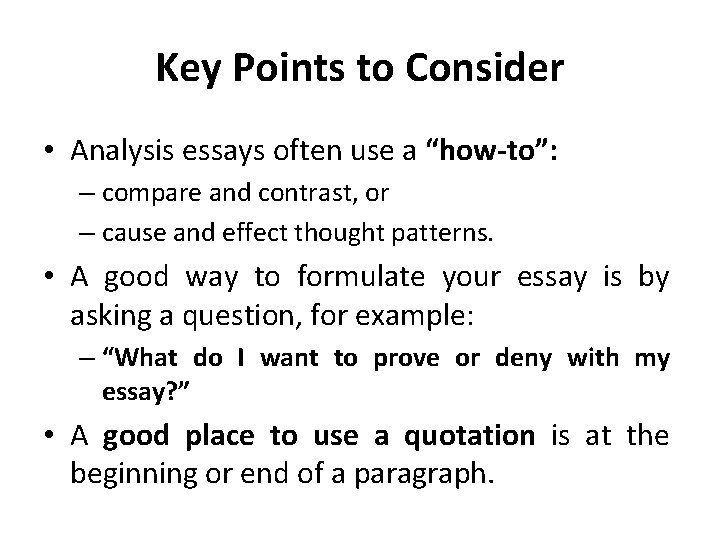 Key Points to Consider

• Analysis essays often use a “how-to”:
– compare and contrast, or
– cause and effect thought patterns.

• A good way to formulate your essay is by asking a question, for example:
– “What do I want to prove or deny with my essay?”

• A good place to use a quotation is at the beginning or end of a paragraph.